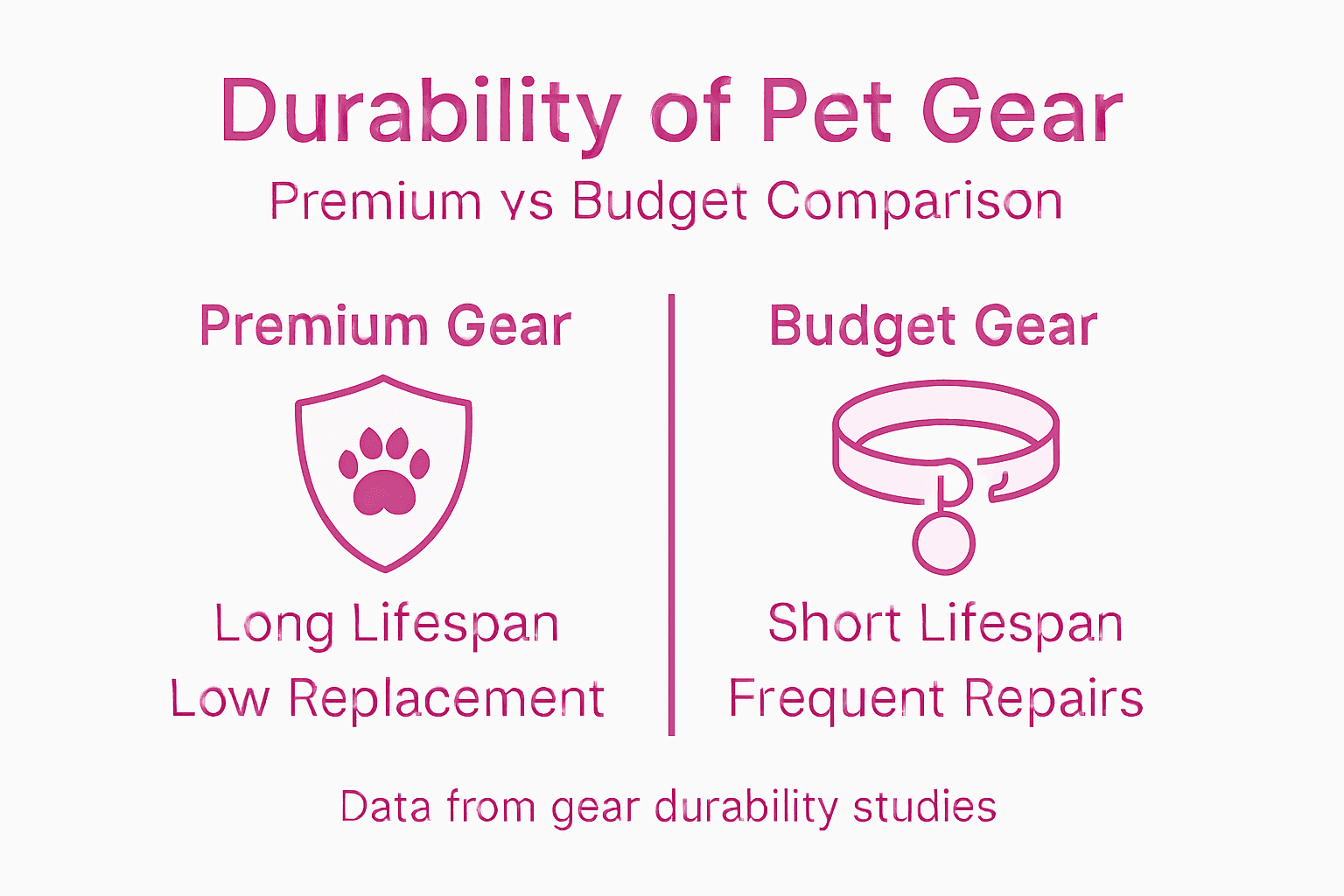 Durability of Pet Gear

Premium vs Budget Comparison

Premium Gear

Long Lifespan
Low Replacement

Budget Gear

Short Lifespan
Frequent Repairs

Data from gear durability studies